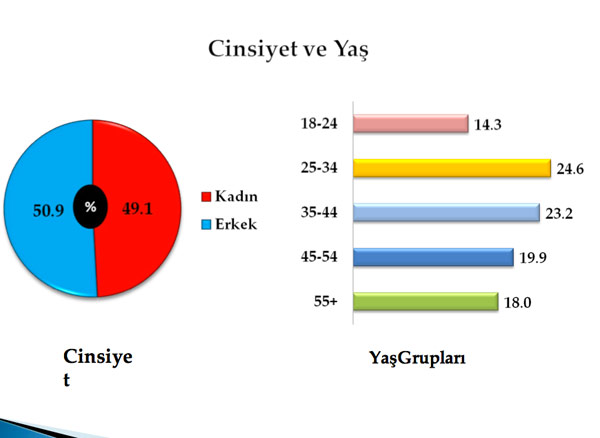 Cinsiyet ve Yaş

50.9
%
49.1

Kadın
Erkek

18-24
14.3
25-34
24.6
35-44
23.2
45-54
19.9
55+
18.0

Cinsiye
t

YaşGrupları